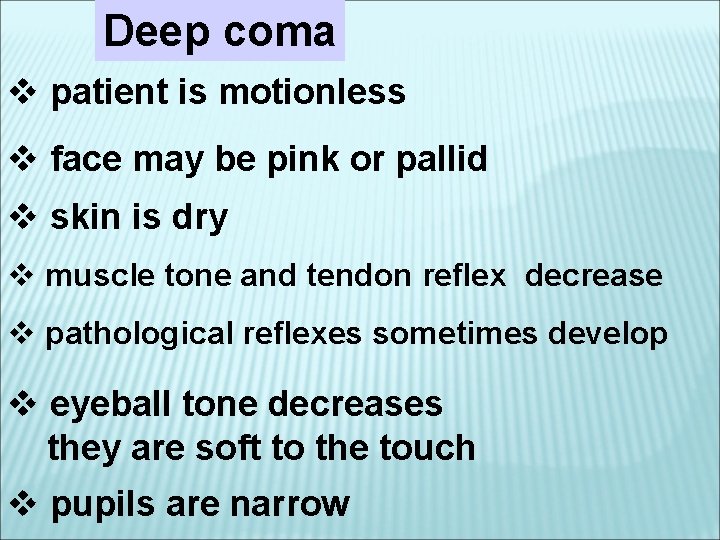 Deep coma

❖ patient is motionless

❖ face may be pink or pallid

❖ skin is dry

❖ muscle tone and tendon reflex decrease

❖ pathological reflexes sometimes develop

❖ eyeball tone decreases
they are soft to the touch

❖ pupils are narrow